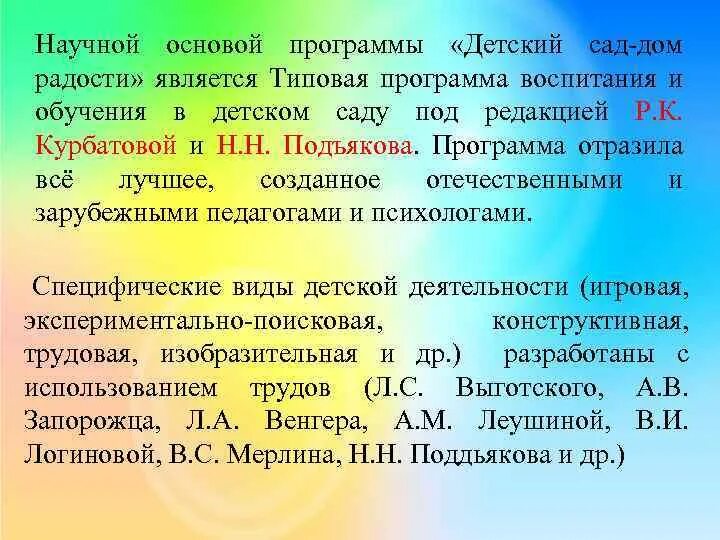 Научной основой программы «Детский сад-дом радости» является Типовая программа воспитания и обучения в детском саду под редакцией Р.К. Курбатовой и Н.Н. Подъякова. Программа отразила всё лучшее, созданное отечественными и зарубежными педагогами и психологами.

Специфические виды детской деятельности (игровая, экспериментально-поисковая, конструктивная, трудовая, изобразительная и др.) разработаны с использованием трудов (Л.С. Выготского, А.В. Запорожца, Л.А. Венгера, А.М. Леушиной, В.И. Логиновой, В.С. Мерлина, Н.Н. Поддьякова и др.)